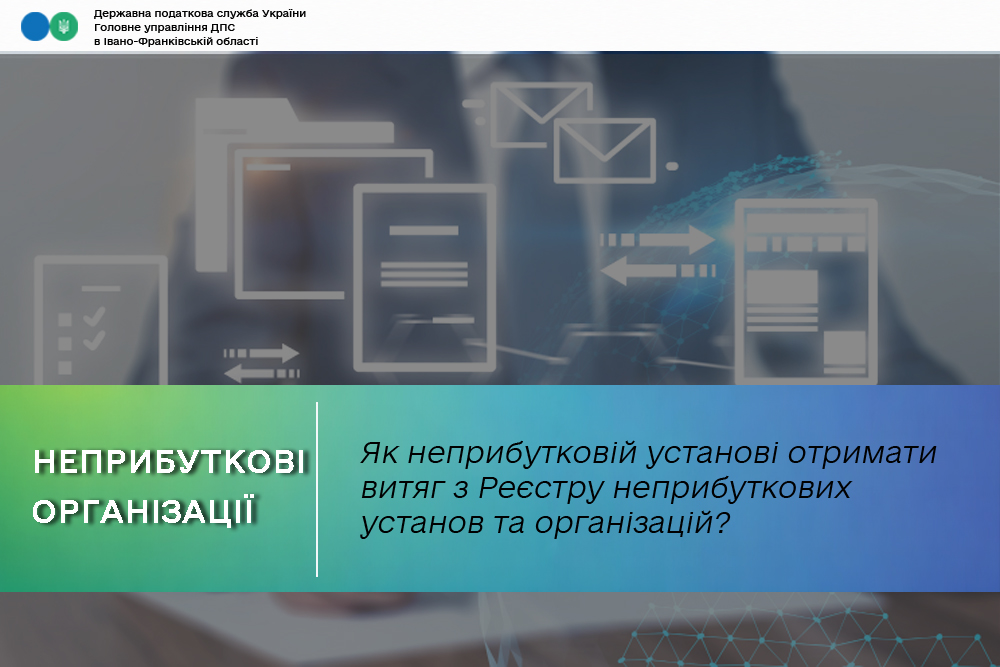 Державна податкова служба України
Головне управління ДПС
в Івано-Франківській області

НЕПРИБУТКОВІ ОРГАНІЗАЦІЇ

Як неприбутковій установі отримати витяг з Реєстру неприбуткових установ та організацій?